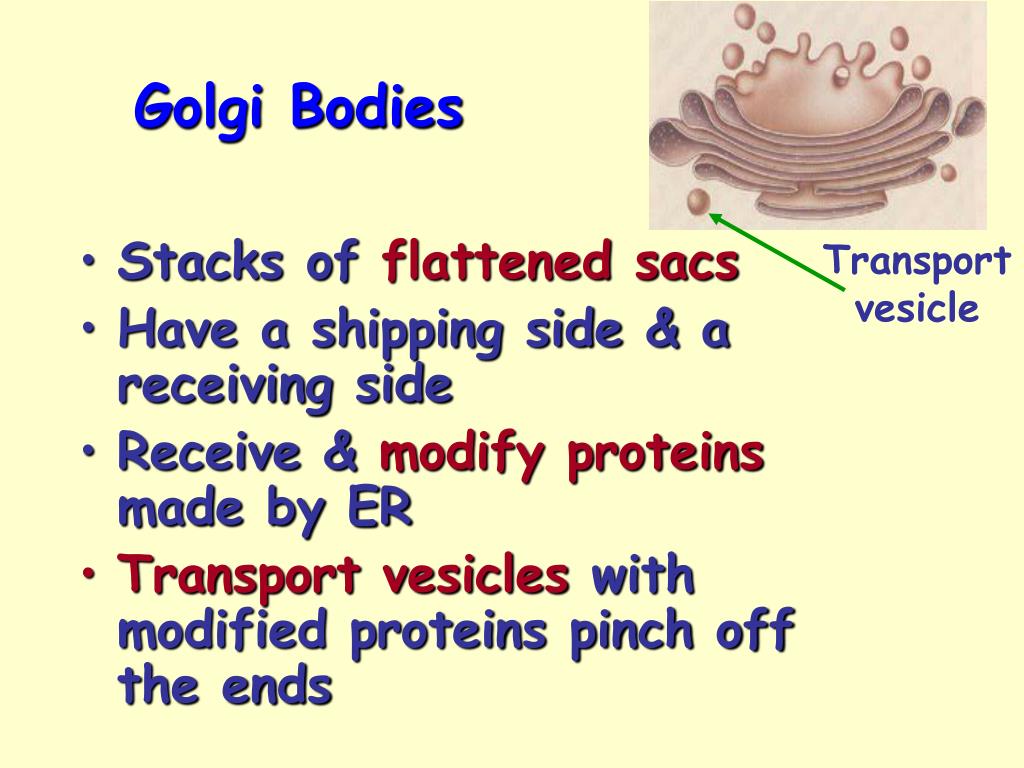 Golgi Bodies

Transport vesicle

• Stacks of flattened sacs
• Have a shipping side & a receiving side
• Receive & modify proteins made by ER
• Transport vesicles with modified proteins pinch off the ends